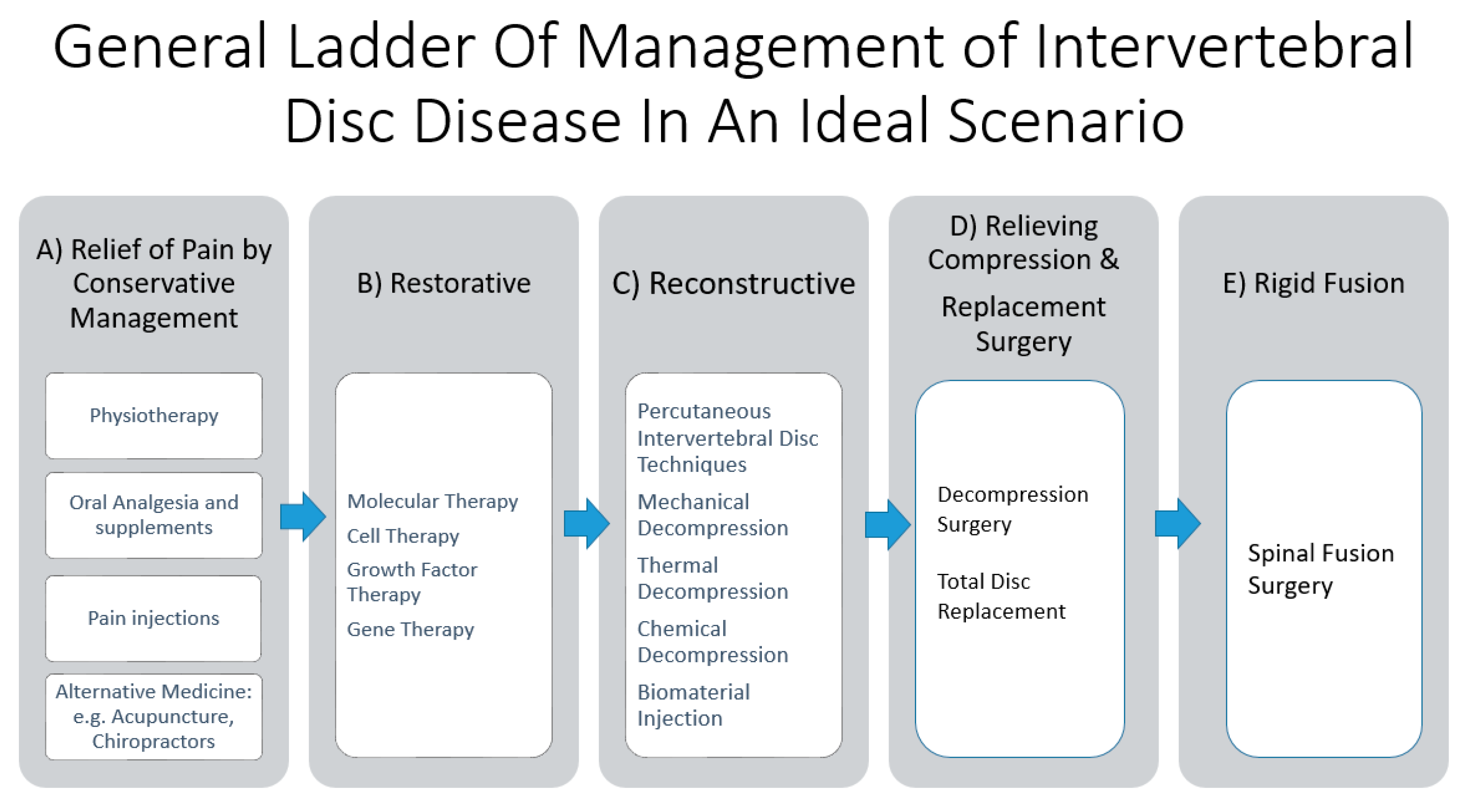 General Ladder Of Management of Intervertebral Disc Disease In An Ideal Scenario

A) Relief of Pain by Conservative Management

Physiotherapy

Oral Analgesia and supplements

Pain injections

Alternative Medicine: e.g. Acupuncture, Chiropractors

B) Restorative

Molecular Therapy

Cell Therapy

Growth Factor Therapy

Gene Therapy

C) Reconstructive

Percutaneous Intervertebral Disc Techniques

Mechanical Decompression

Thermal Decompression

Chemical Decompression

Biomaterial Injection

D) Relieving Compression & Replacement Surgery

Decompression Surgery

Total Disc Replacement

E) Rigid Fusion

Spinal Fusion Surgery